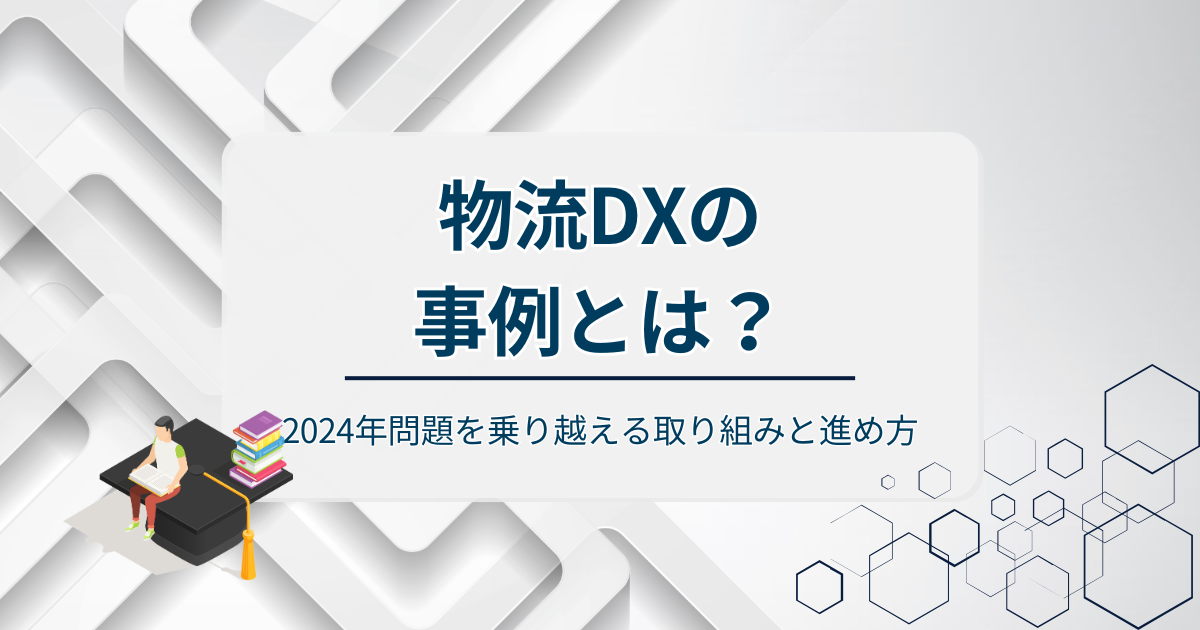 物流DXの
事例とは？

2024年問題を乗り越える取り組みと進め方